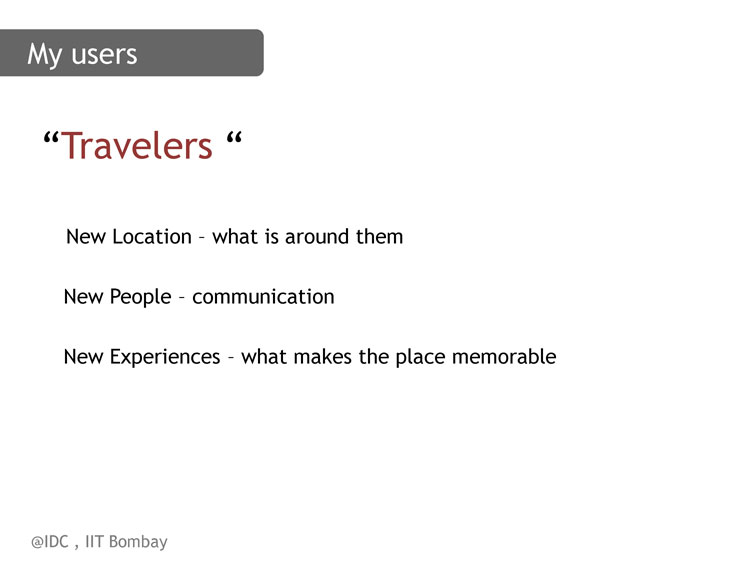 My users

“Travelers “

New Location – what is around them

New People – communication

New Experiences – what makes the place memorable

@IDC , IIT Bombay